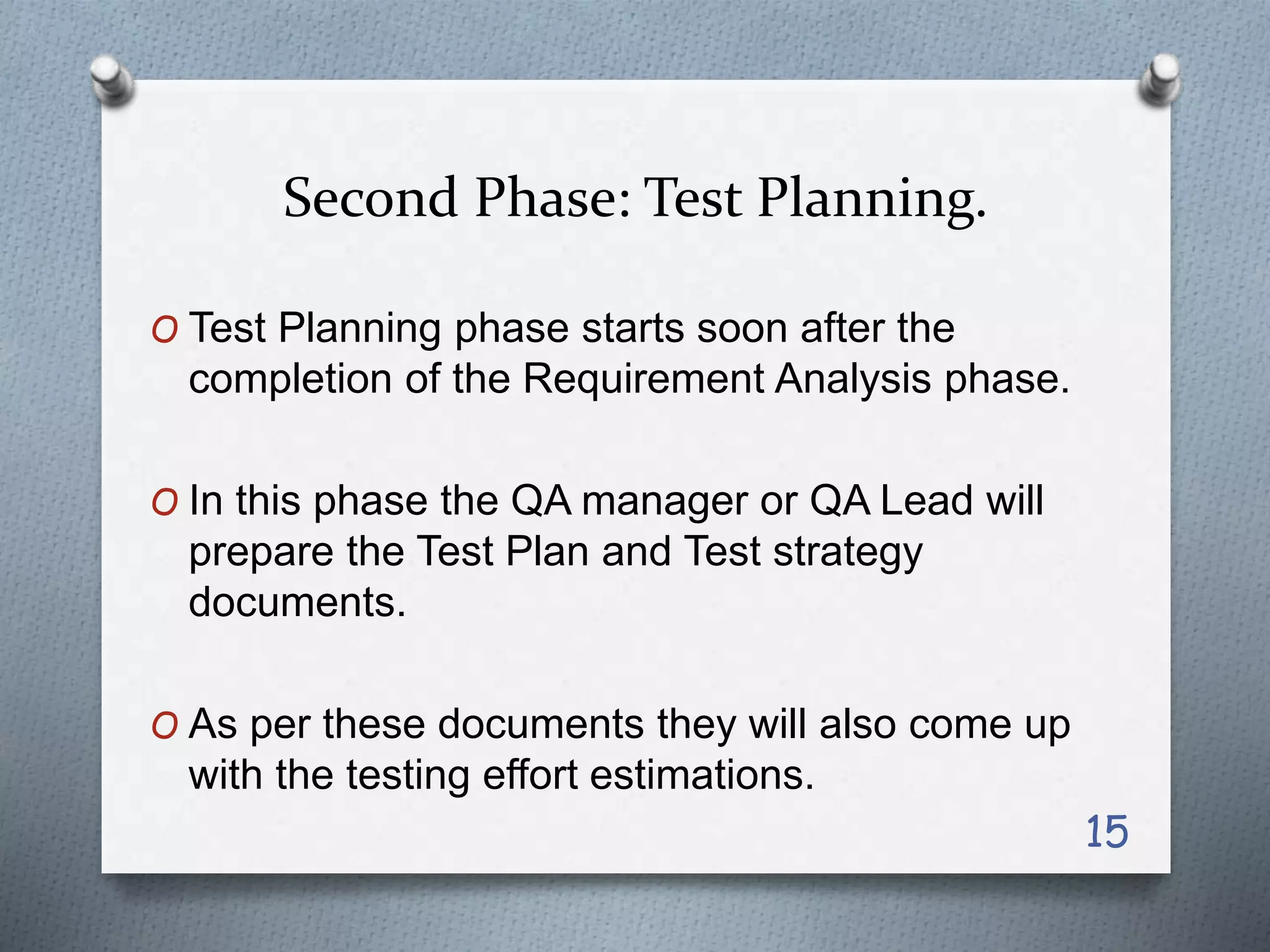 Second Phase: Test Planning.

O Test Planning phase starts soon after the completion of the Requirement Analysis phase.

O In this phase the QA manager or QA Lead will prepare the Test Plan and Test strategy documents.

O As per these documents they will also come up with the testing effort estimations.

15